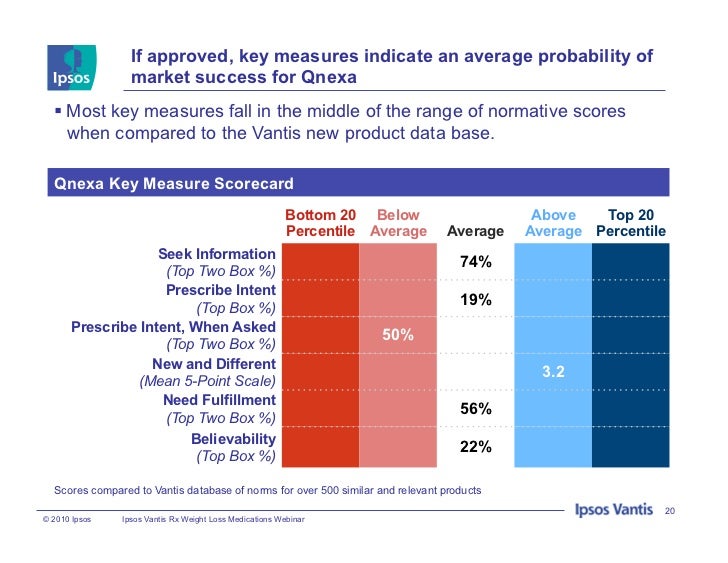 Ipsos

If approved, key measures indicate an average probability of market success for Qnexa

▪ Most key measures fall in the middle of the range of normative scores when compared to the Vantis new product data base.

Qnexa Key Measure Scorecard

| | Bottom 20 Percentile | Below Average | Average | Above Average | Top 20 Percentile |
|---|---|---|---|---|---|
| Seek Information (Top Two Box %) | | | 74% | | |
| Prescribe Intent (Top Box %) | | | 19% | | |
| Prescribe Intent, When Asked (Top Two Box %) | | 50% | | | |
| New and Different (Mean 5-Point Scale) | | | | 3.2 | |
| Need Fulfillment (Top Two Box %) | | | 56% | | |
| Believability (Top Box %) | | | 22% | | |

Scores compared to Vantis database of norms for over 500 similar and relevant products

© 2010 Ipsos Ipsos Vantis Rx Weight Loss Medications Webinar

Ipsos Vantis 20